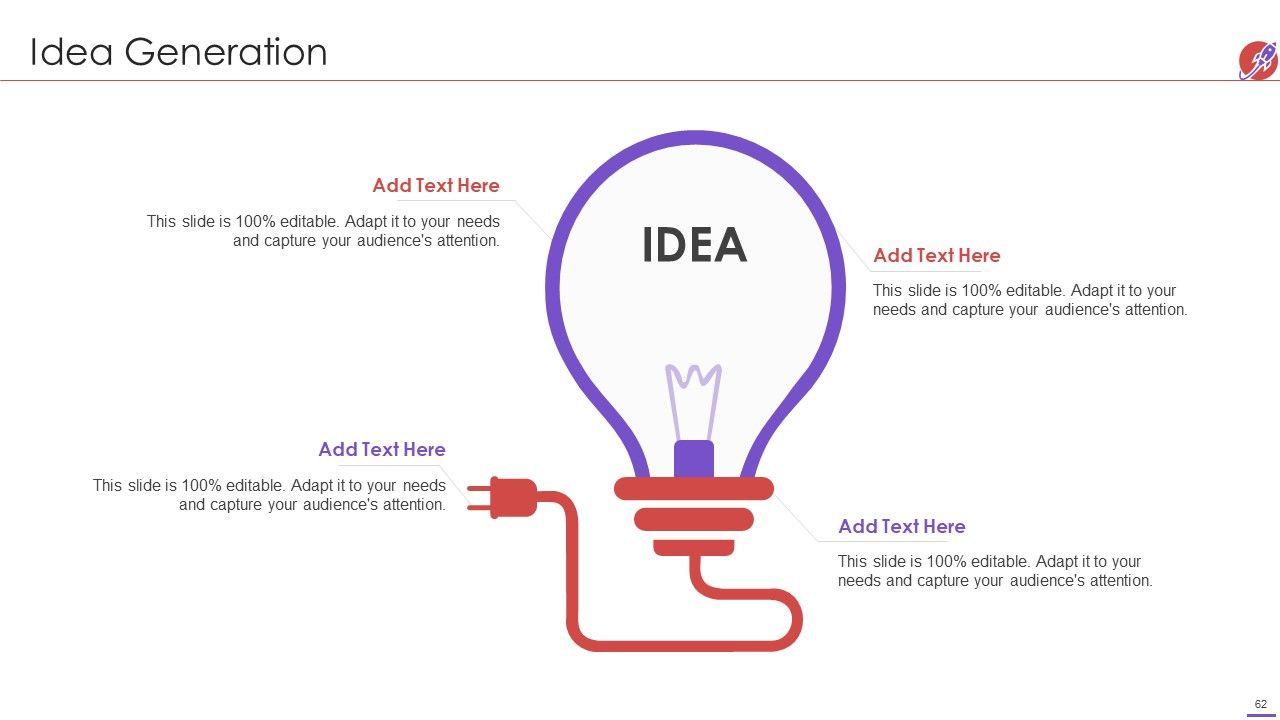 Idea Generation

Add Text Here

This slide is 100% editable. Adapt it to your needs and capture your audience's attention.

IDEA

Add Text Here

This slide is 100% editable. Adapt it to your needs and capture your audience's attention.

Add Text Here

This slide is 100% editable. Adapt it to your needs and capture your audience's attention.

Add Text Here

This slide is 100% editable. Adapt it to your needs and capture your audience's attention.

62